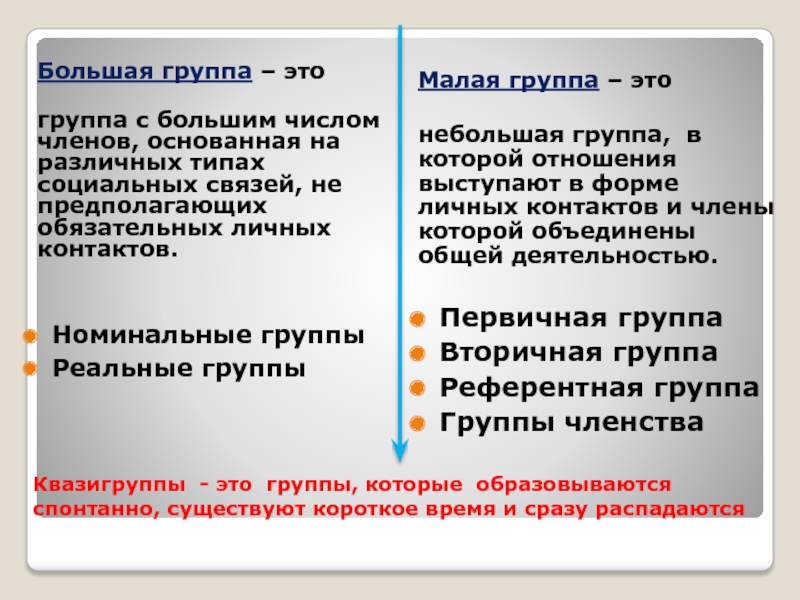 Большая группа – это

группа с большим числом членов, основанная на различных типах социальных связей, не предполагающих обязательных личных контактов.

Номинальные группы
Реальные группы

Малая группа – это

небольшая группа, в которой отношения выступают в форме личных контактов и члены которой объединены общей деятельностью.

Первичная группа
Вторичная группа
Референтная группа
Группы членства

Квазигруппы - это группы, которые образовываются спонтанно, существуют короткое время и сразу распадаются